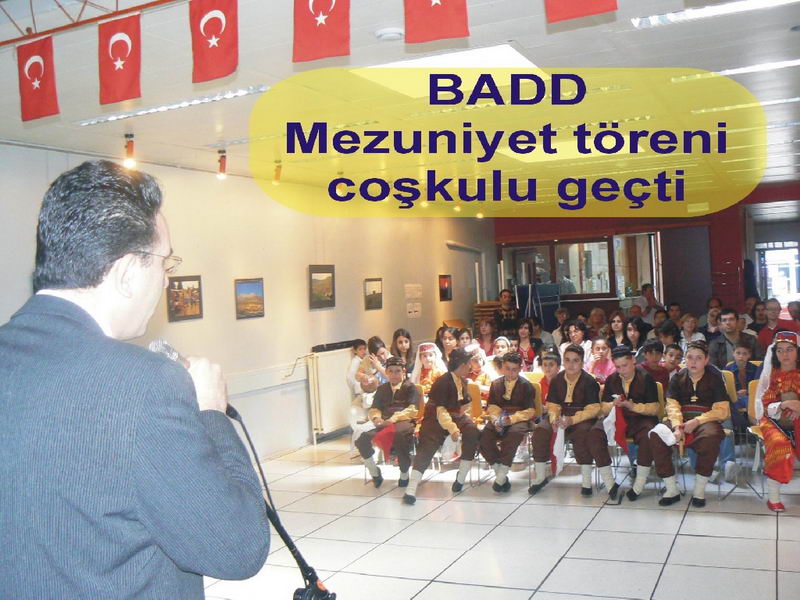 BADD
Mezuniyet töreni
coşkulu geçti